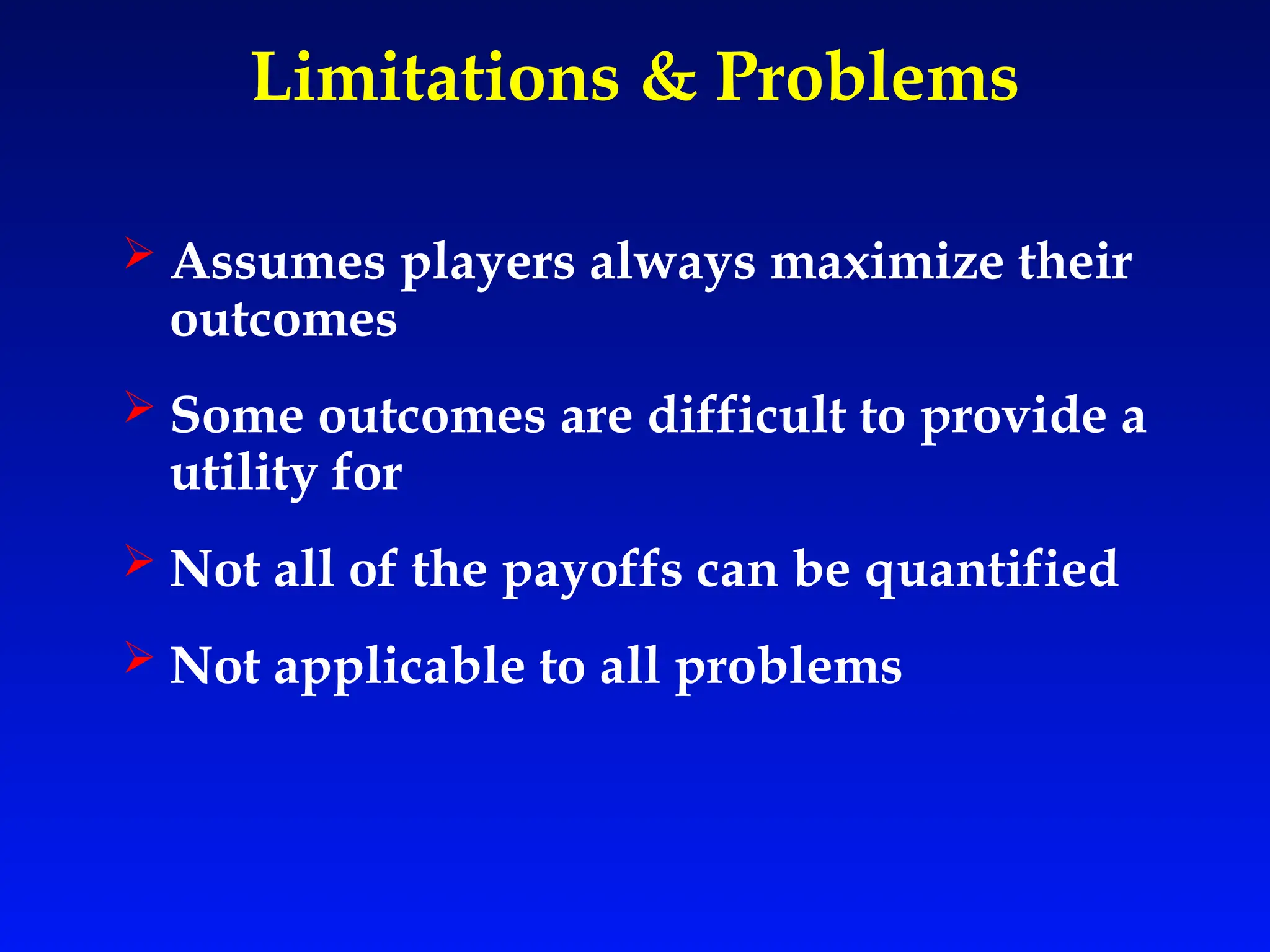 Limitations & Problems

➢ Assumes players always maximize their outcomes

➢ Some outcomes are difficult to provide a utility for

➢ Not all of the payoffs can be quantified

➢ Not applicable to all problems